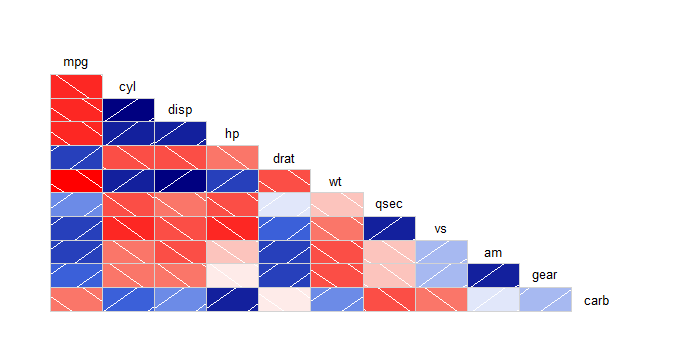 mpg
cyl
disp
hp
drat
wt
qsec
vs
am
gear
carb